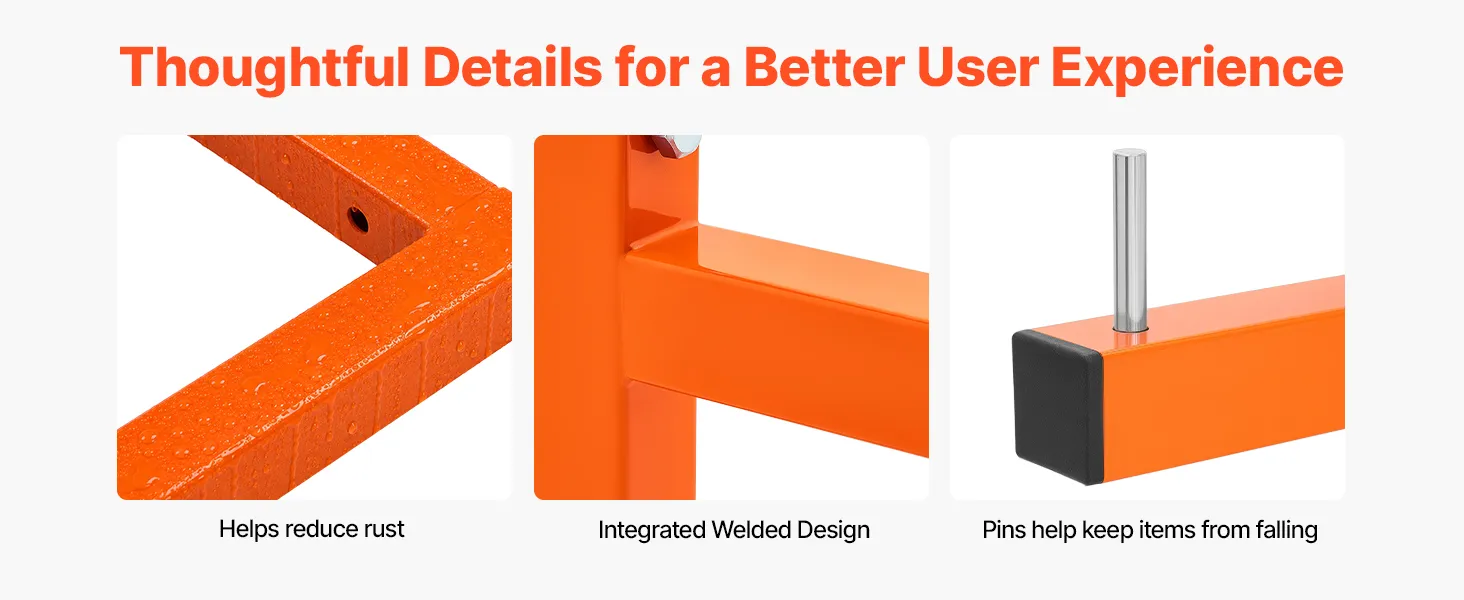 Thoughtful Details for a Better User Experience

Helps reduce rust

Integrated Welded Design

Pins help keep items from falling